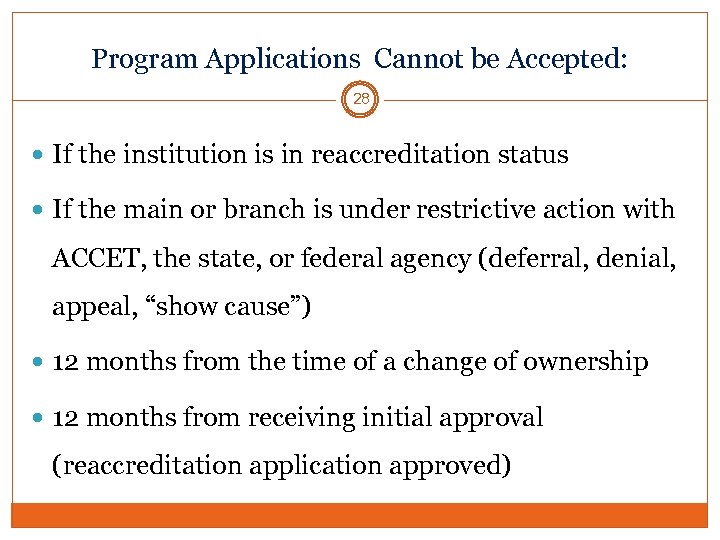 Program Applications Cannot be Accepted:

28

- If the institution is in reaccreditation status
- If the main or branch is under restrictive action with ACCET, the state, or federal agency (deferral, denial, appeal, “show cause”)
- 12 months from the time of a change of ownership
- 12 months from receiving initial approval (reaccreditation application approved)